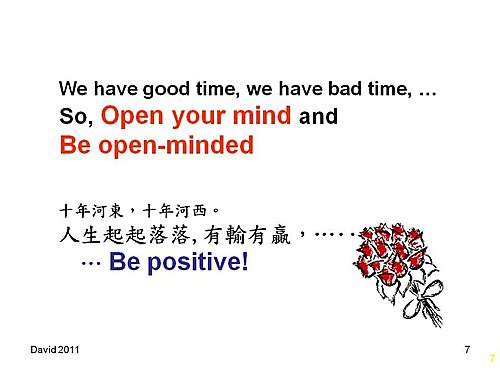 We have good time, we have bad time, …
So, Open your mind and
Be open-minded

十年河東，十年河西。
人生起起落落, 有輸有贏，……
… Be positive!

David 2011

7

7